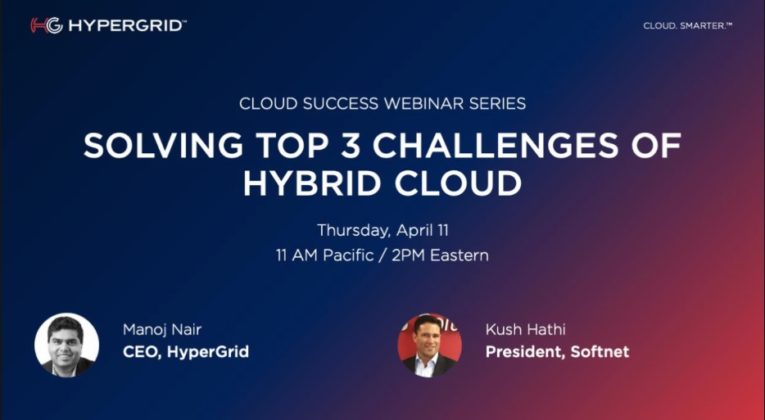 HG HYPERGRID™

CLOUD. SMARTER.™

CLOUD SUCCESS WEBINAR SERIES

SOLVING TOP 3 CHALLENGES OF HYBRID CLOUD

Thursday, April 11
11 AM Pacific / 2PM Eastern

Manoj Nair
CEO, HyperGrid

Kush Hathi
President, Softnet